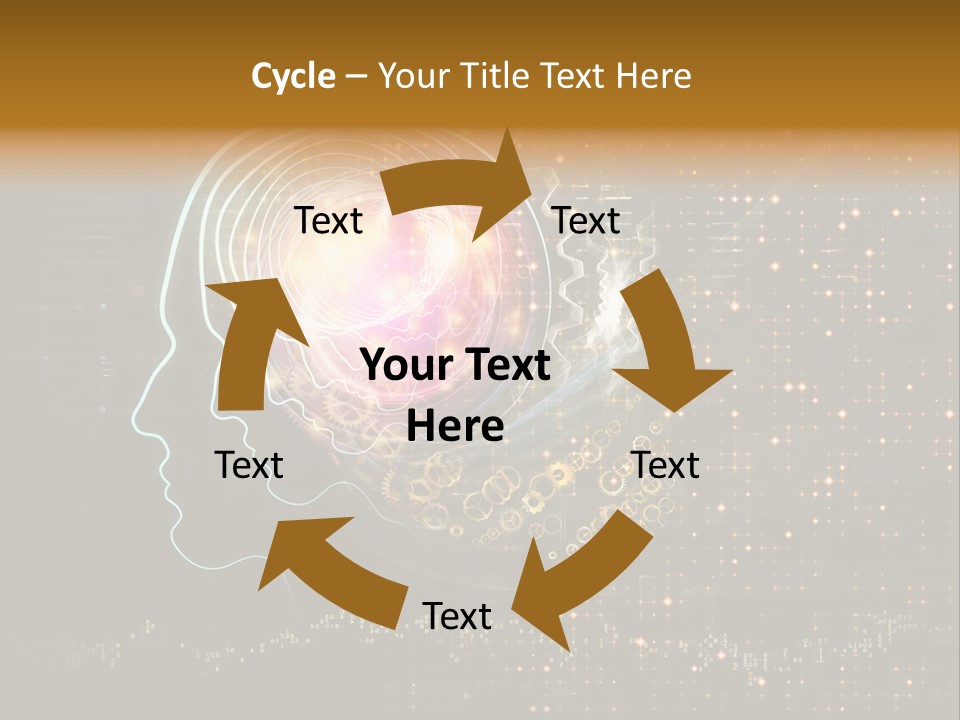 Cycle – Your Title Text Here

Text

Text

Your Text Here

Text

Text

Text